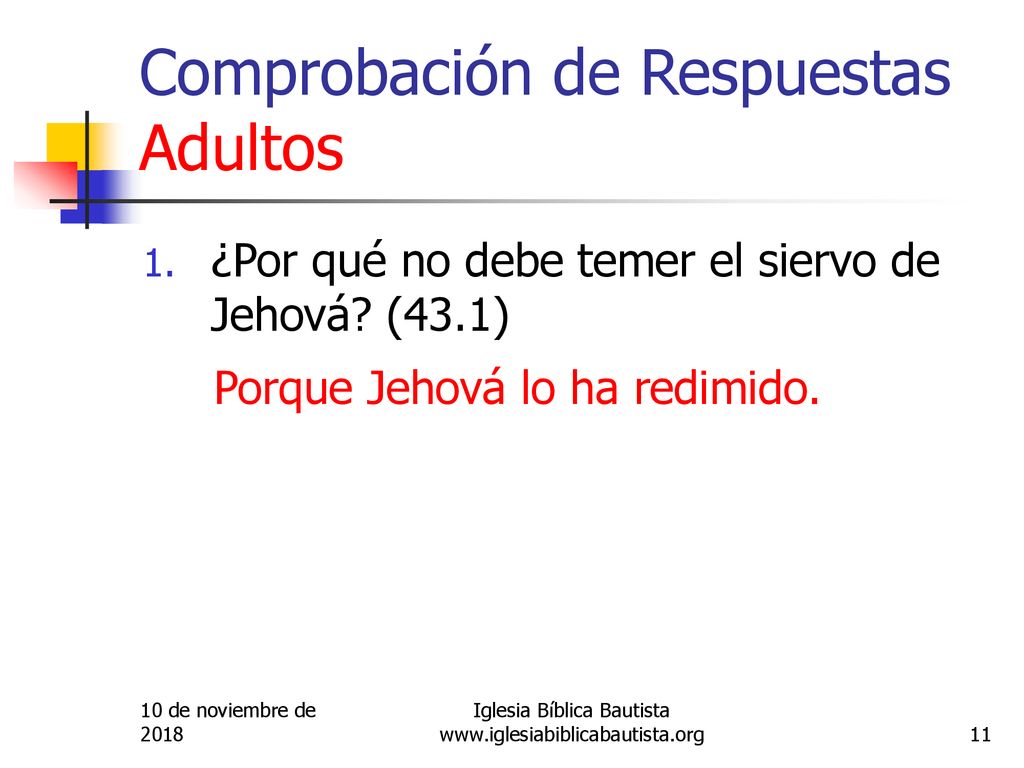 Comprobación de Respuestas Adultos

1. ¿Por qué no debe temer el siervo de Jehová? (43.1)

Porque Jehová lo ha redimido.

10 de noviembre de 2018

Iglesia Bíblica Bautista
www.iglesiabiblicabautista.org

11